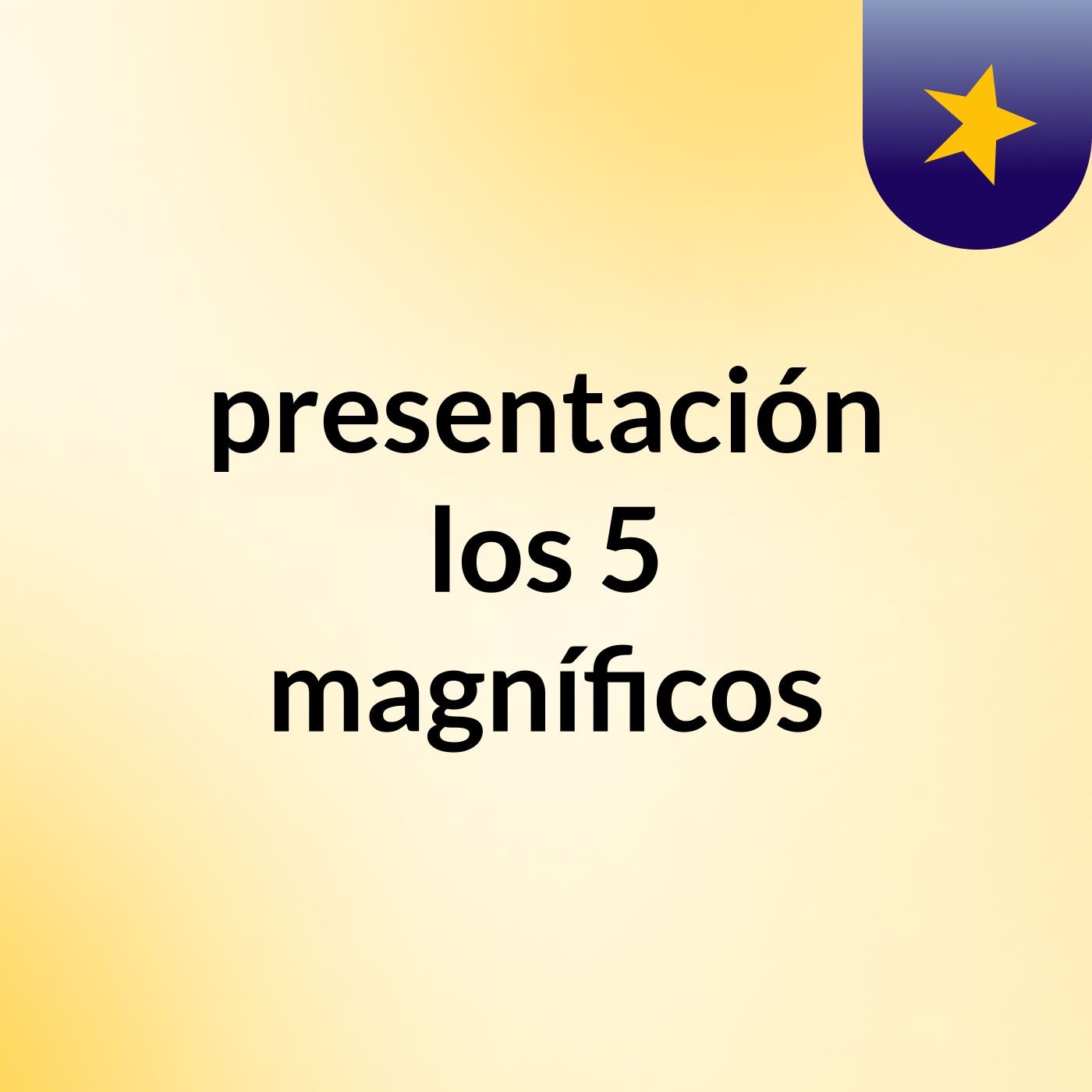 presentación los 5 magníficos